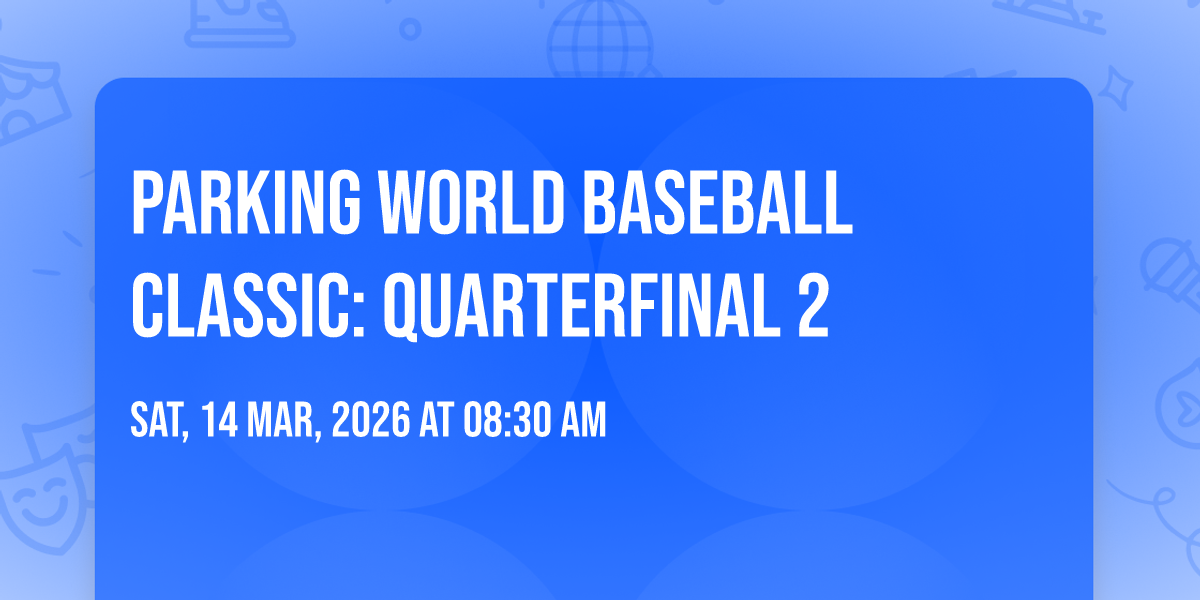 PARKING WORLD BASEBALL CLASSIC: QUARTERFINAL 2

SAT, 14 MAR, 2026 AT 08:30 AM